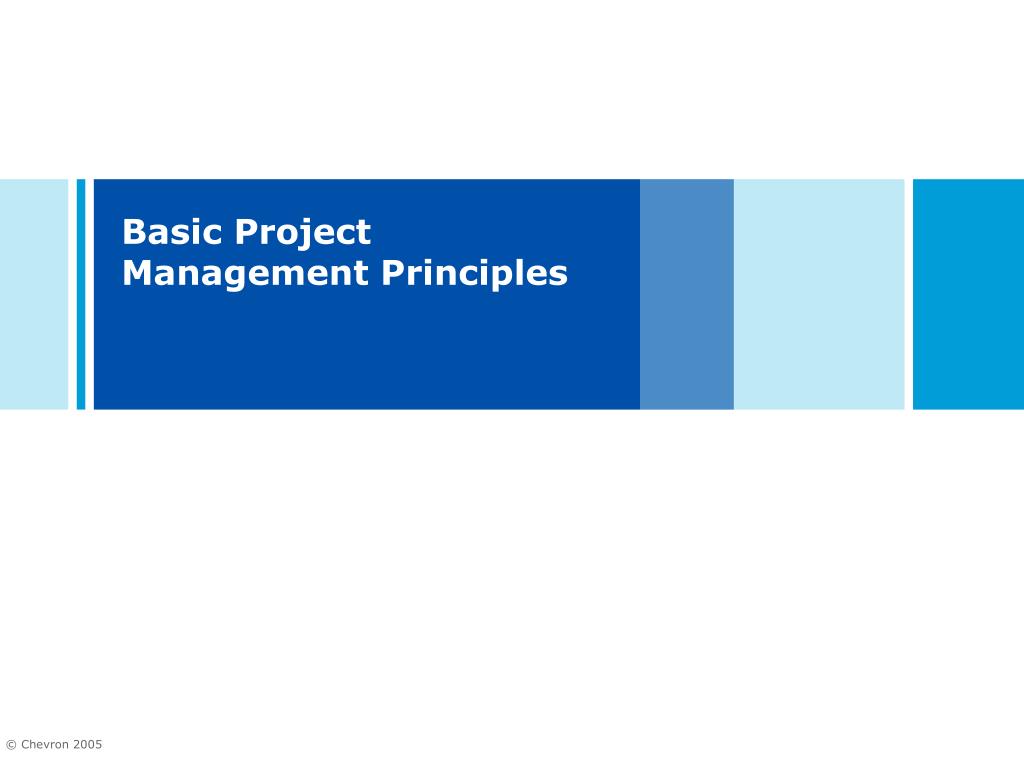 Basic Project
Management Principles

© Chevron 2005